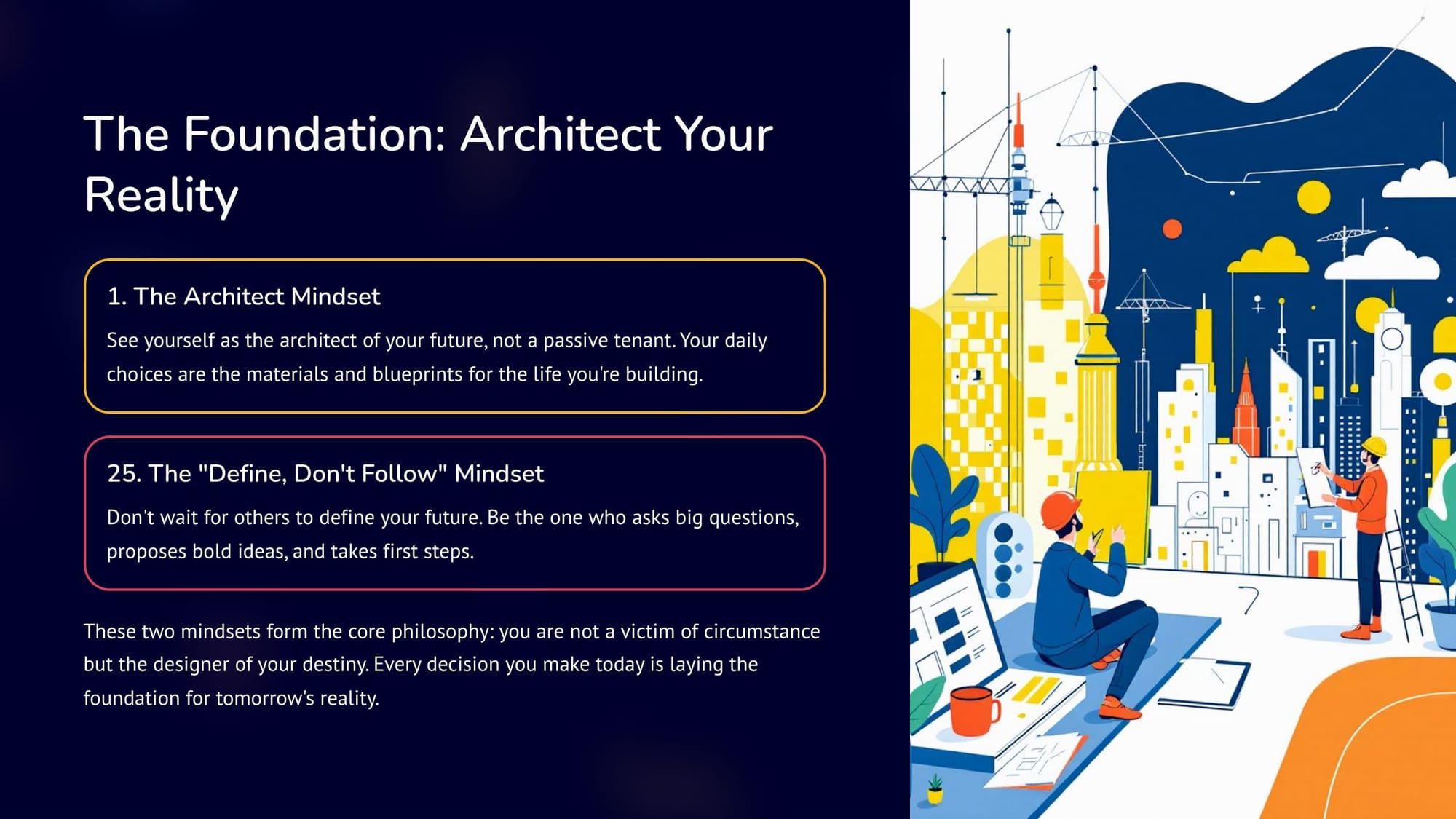 The Foundation: Architect Your Reality

1. The Architect Mindset

See yourself as the architect of your future, not a passive tenant. Your daily choices are the materials and blueprints for the life you're building.

25. The "Define, Don't Follow" Mindset

Don't wait for others to define your future. Be the one who asks big questions, proposes bold ideas, and takes first steps.

These two mindsets form the core philosophy: you are not a victim of circumstance but the designer of your destiny. Every decision you make today is laying the foundation for tomorrow's reality.